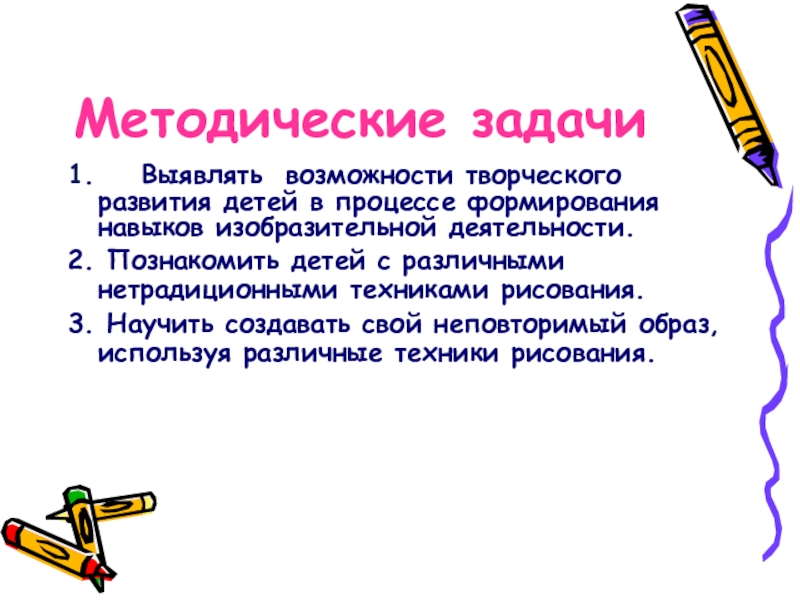 Методические задачи

1. Выявлять возможности творческого развития детей в процессе формирования навыков изобразительной деятельности.

2. Познакомить детей с различными нетрадиционными техниками рисования.

3. Научить создавать свой неповторимый образ, используя различные техники рисования.